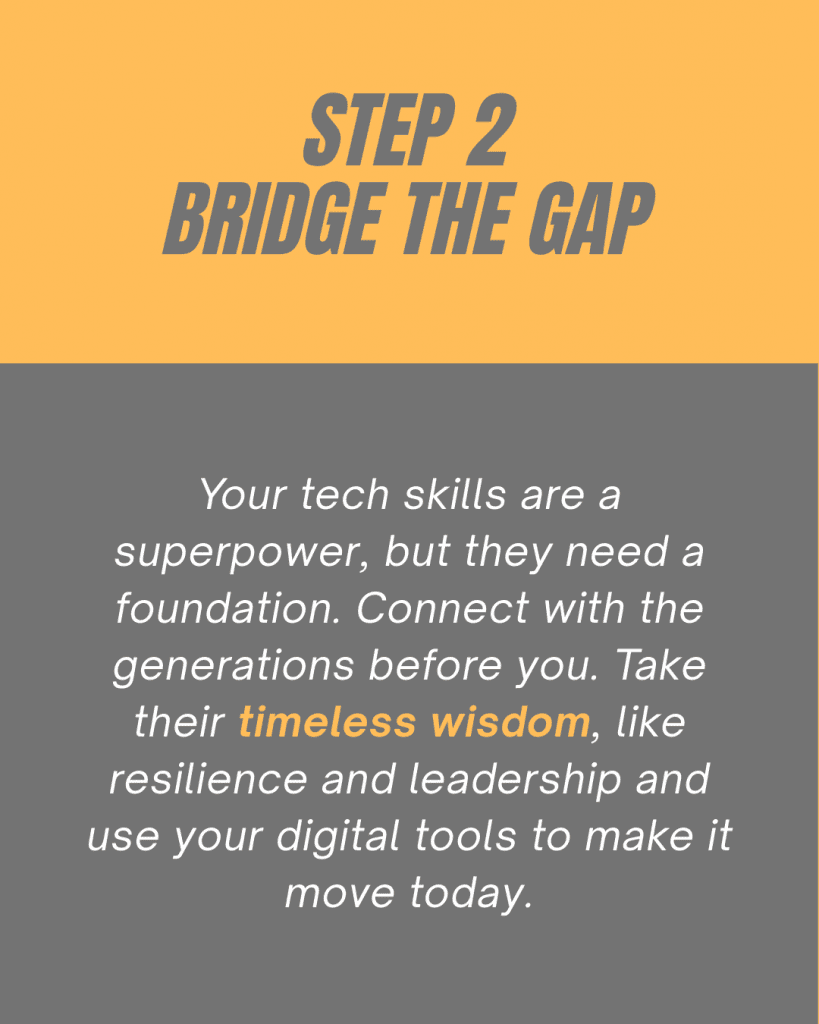 STEP 2
BRIDGE THE GAP

Your tech skills are a superpower, but they need a foundation. Connect with the generations before you. Take their timeless wisdom, like resilience and leadership and use your digital tools to make it move today.